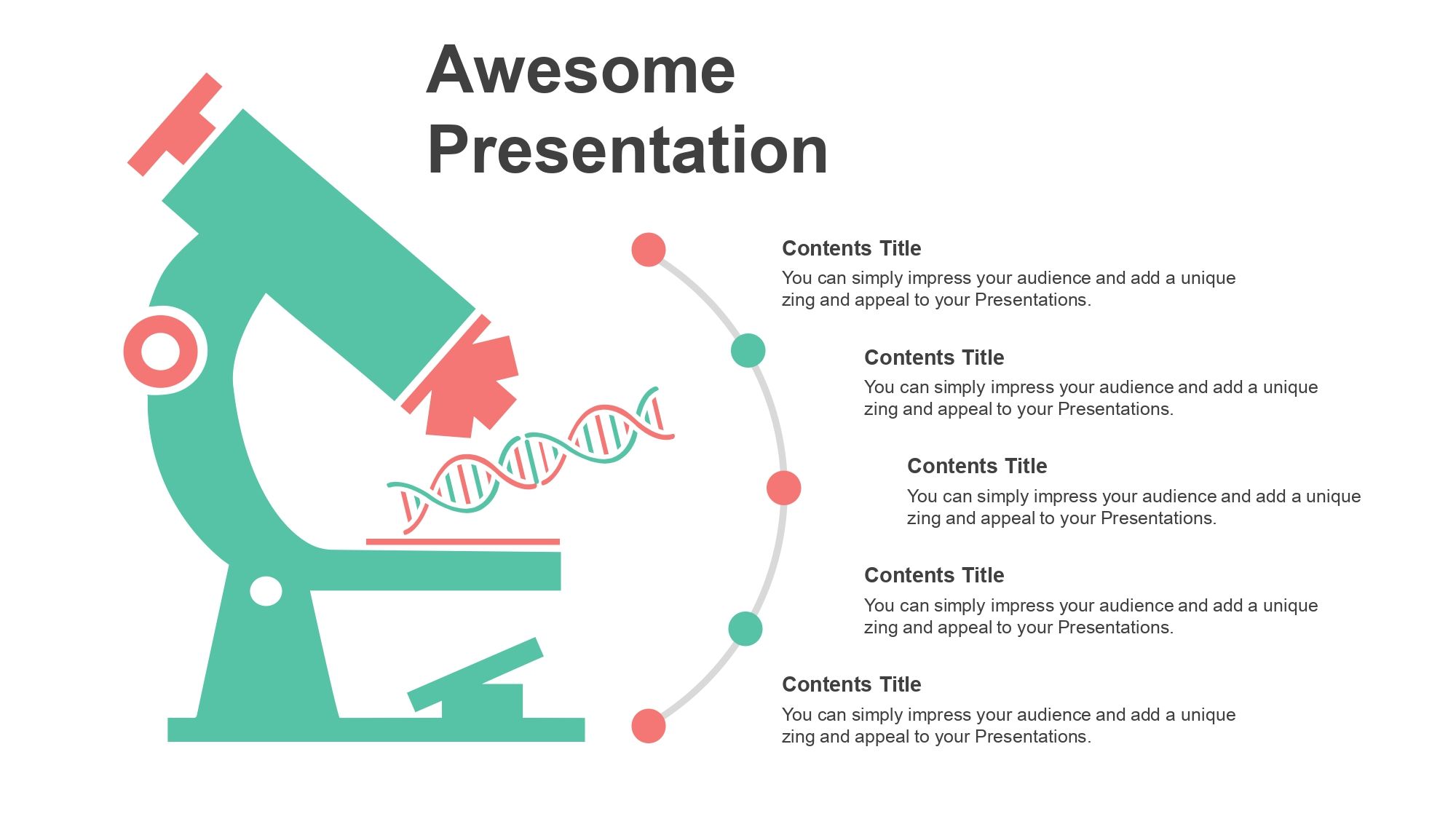 Awesome Presentation

Contents Title
You can simply impress your audience and add a unique zing and appeal to your Presentations.

Contents Title
You can simply impress your audience and add a unique zing and appeal to your Presentations.

Contents Title
You can simply impress your audience and add a unique zing and appeal to your Presentations.

Contents Title
You can simply impress your audience and add a unique zing and appeal to your Presentations.

Contents Title
You can simply impress your audience and add a unique zing and appeal to your Presentations.